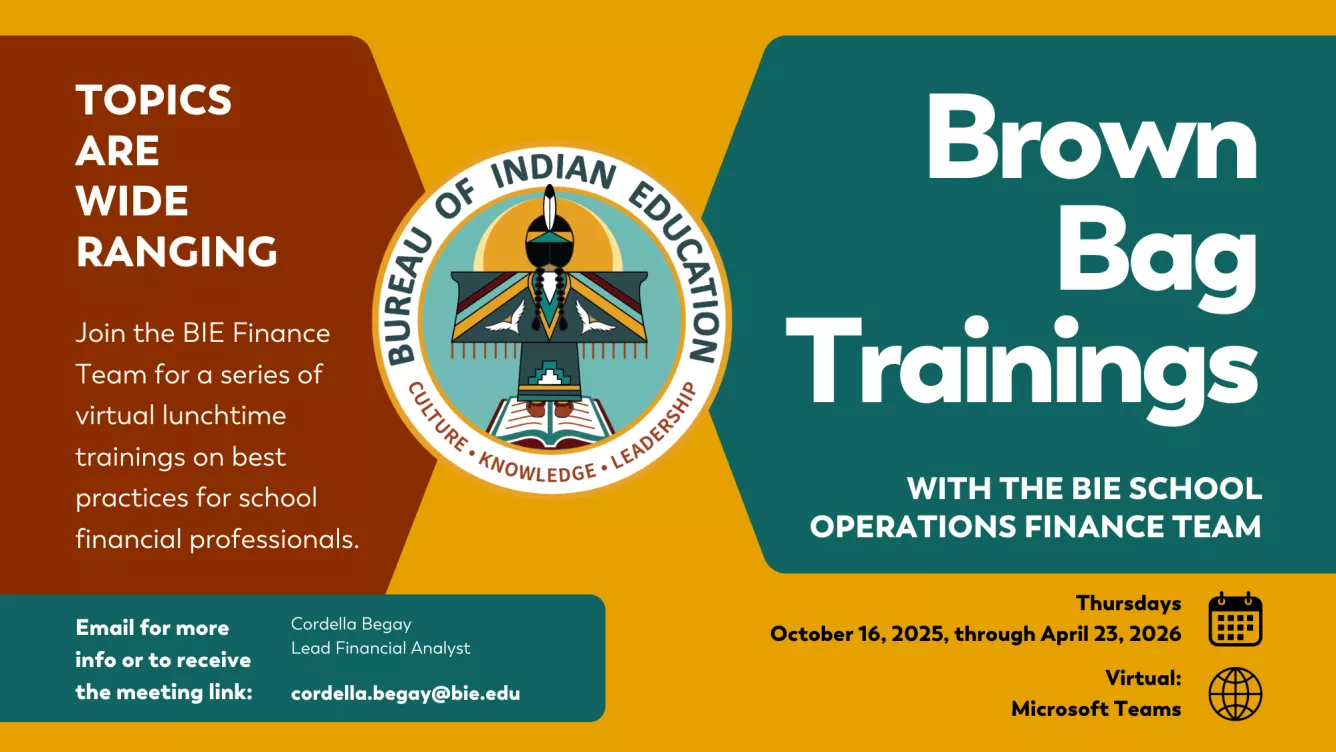 TOPICS ARE WIDE RANGING

Join the BIE Finance Team for a series of virtual lunchtime trainings on best practices for school financial professionals.

BUREAU OF INDIAN EDUCATION
CULTURE • KNOWLEDGE • LEADERSHIP

Brown Bag Trainings

WITH THE BIE SCHOOL OPERATIONS FINANCE TEAM

Email for more info or to receive the meeting link:

Cordella Begay
Lead Financial Analyst

cordella.begay@bie.edu

Thursdays
October 16, 2025, through April 23, 2026

Virtual:
Microsoft Teams